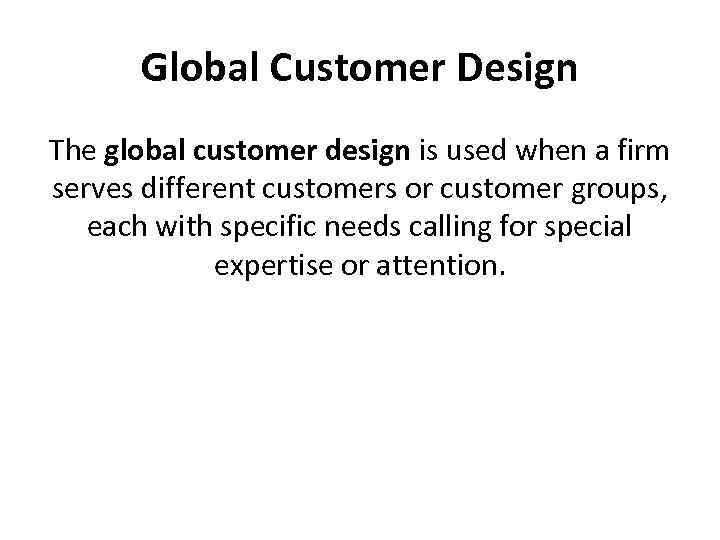 Global Customer Design

The global customer design is used when a firm serves different customers or customer groups, each with specific needs calling for special expertise or attention.